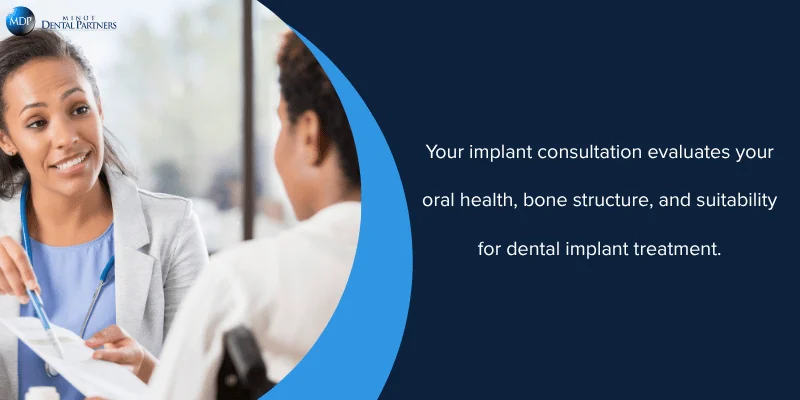 MDP MINOT DENTAL PARTNERS

Your implant consultation evaluates your oral health, bone structure, and suitability for dental implant treatment.